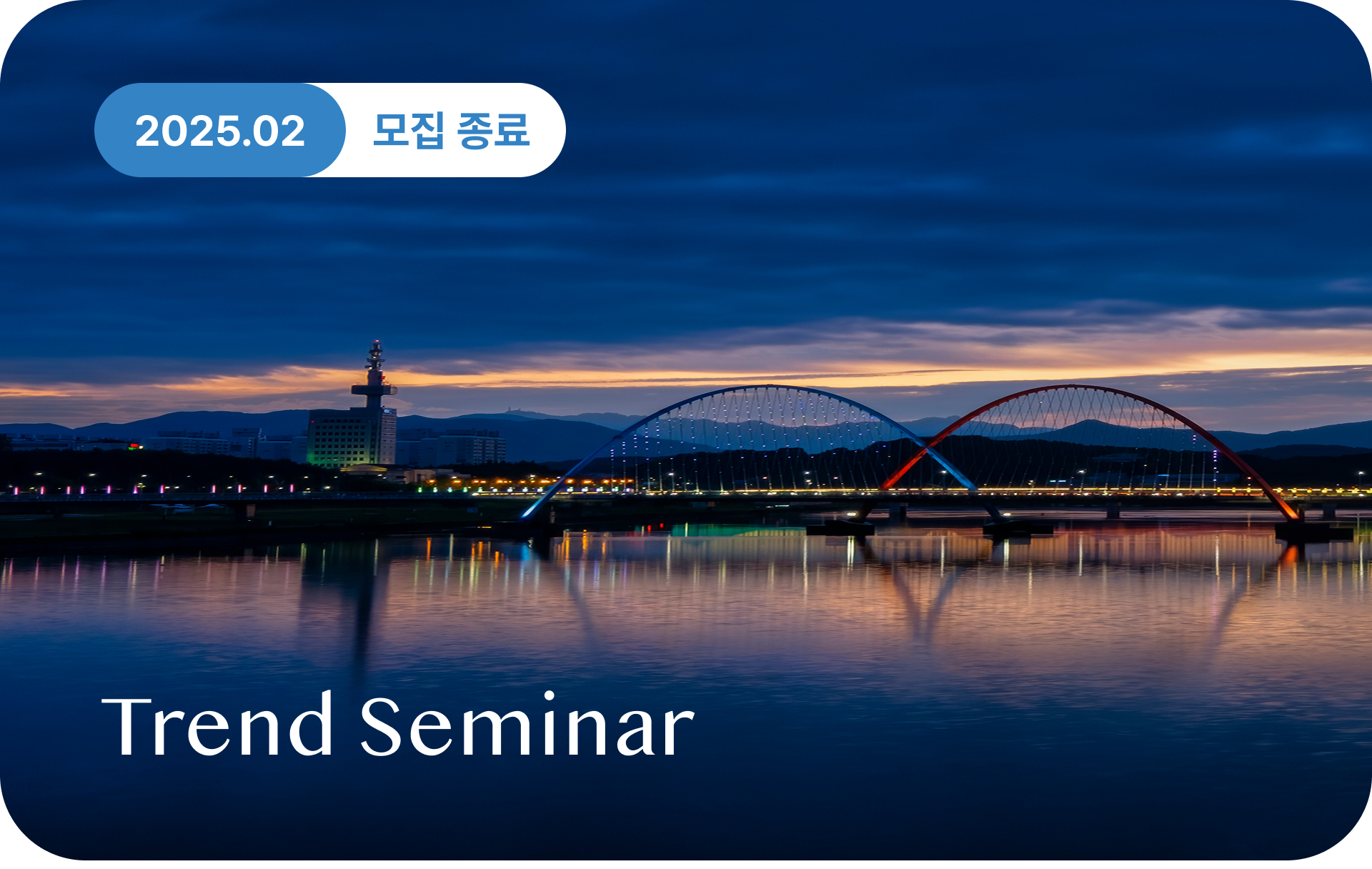 2025.02 모집 종료

Trend Seminar